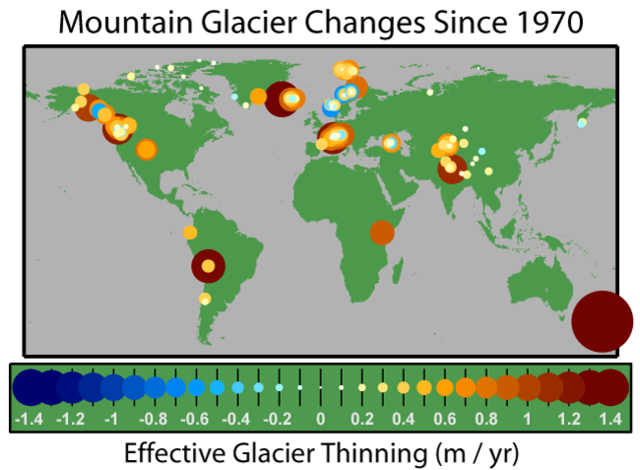 Mountain Glacier Changes Since 1970

-1.4 -1.2 -1 -0.8 -0.6 -0.4 -0.2 0 0.2 0.4 0.6 0.8 1 1.2 1.4

Effective Glacier Thinning (m / yr)